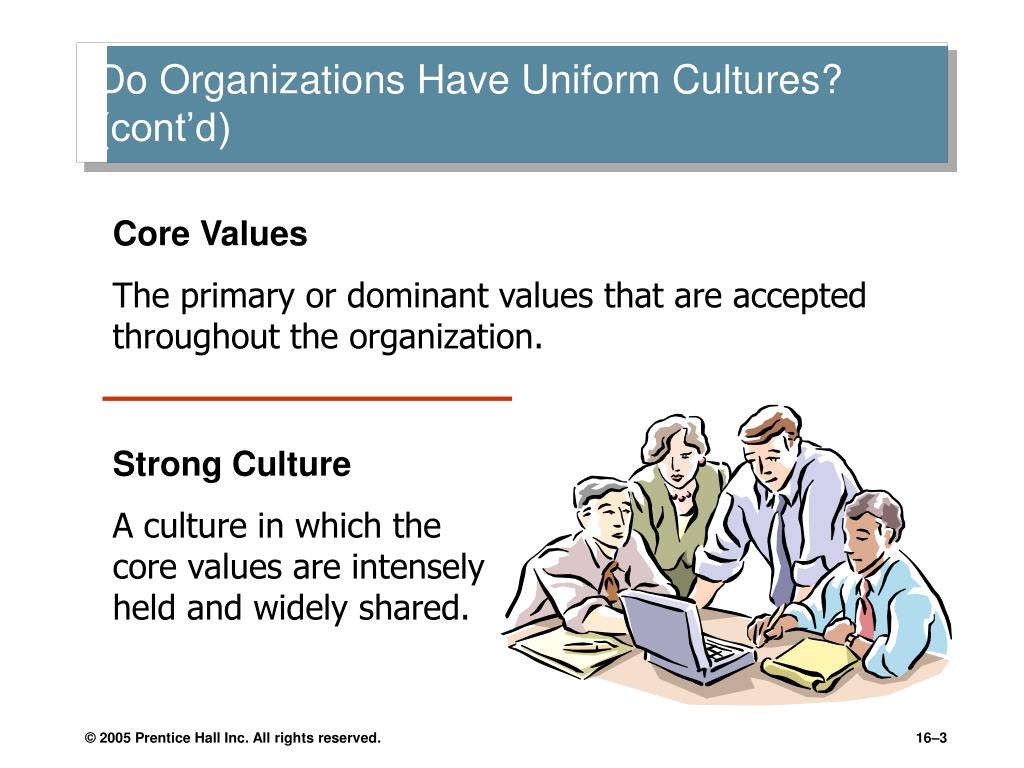 Do Organizations Have Uniform Cultures? (cont’d)

Core Values

The primary or dominant values that are accepted throughout the organization.

Strong Culture

A culture in which the core values are intensely held and widely shared.

© 2005 Prentice Hall Inc. All rights reserved.

16–3